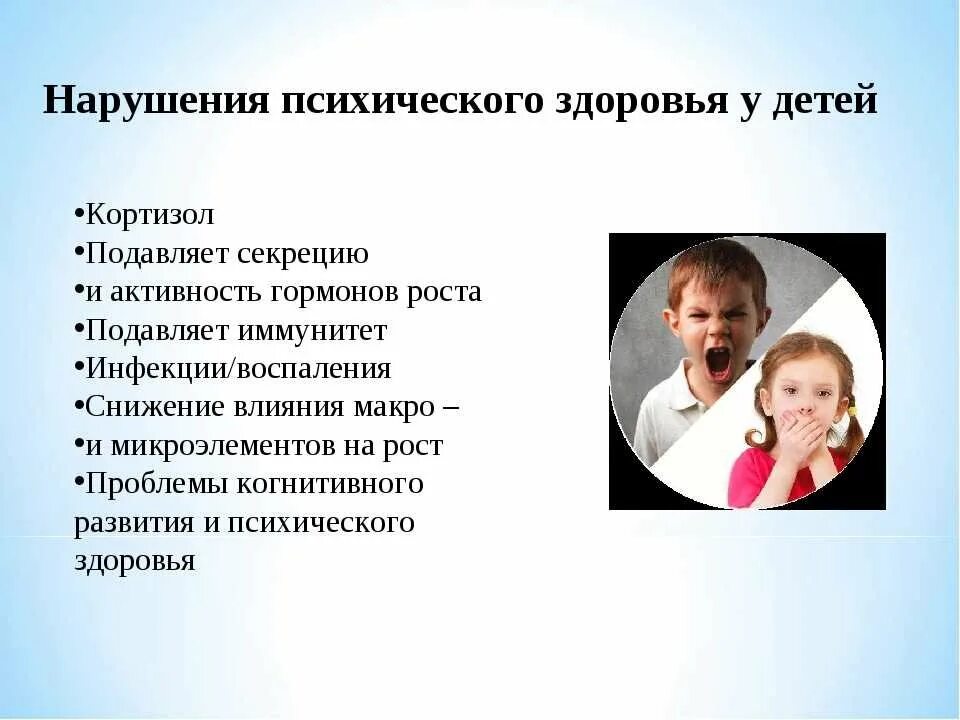 Нарушения психического здоровья у детей

•Кортизол
•Подавляет секрецию
•и активность гормонов роста
•Подавляет иммунитет
•Инфекции/воспаления
•Снижение влияния макро –
•и микроэлементов на рост
•Проблемы когнитивного развития и психического здоровья